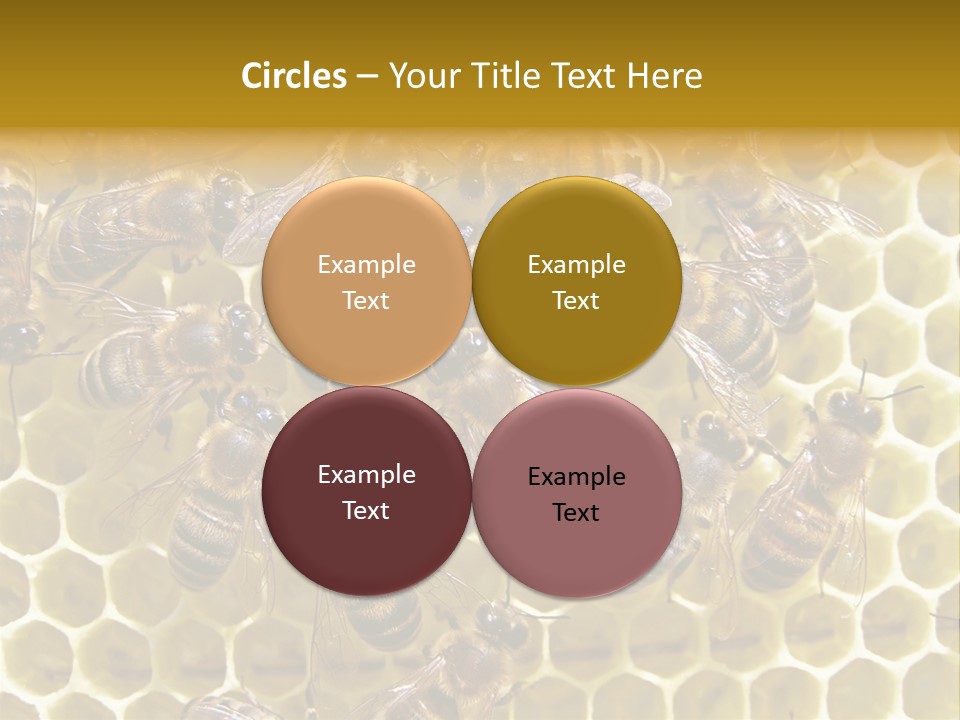 Circles – Your Title Text Here

Example Text

Example Text

Example Text

Example Text